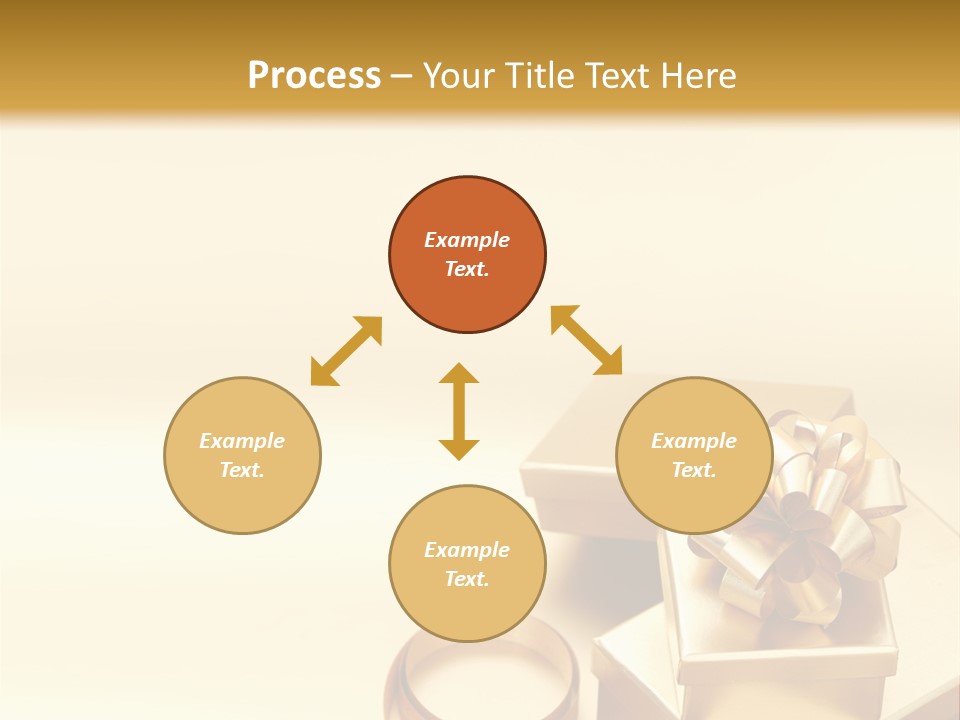 Process – Your Title Text Here

Example Text.

Example Text.

Example Text.

Example Text.